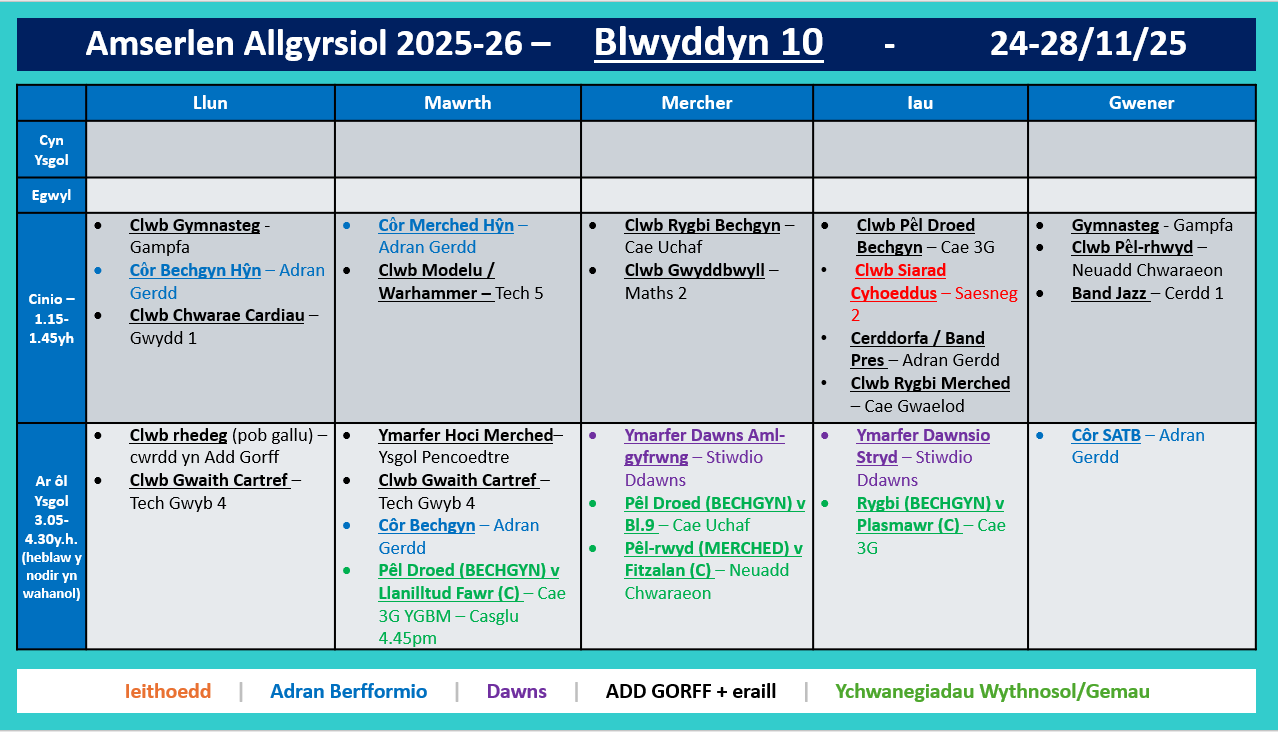 Amserlen Allgyrsiol 2025-26 – Blwyddyn 10 - 24-28/11/25

| | Llun | Mawrth | Mercher | Iau | Gwener |
|---|---|---|---|---|---|
| Cyn Ysgol | | | | | |
| Egwyl | | | | | |
| Cinio – 1.15-1.45yh | • Clwb Gymnasteg - Gampfa • Côr Bechgyn Hŷn – Adran Gerdd • Clwb Chwarae Cardiau – Gwydd 1 | • Côr Merched Hŷn – Adran Gerdd • Clwb Modelu / Warhammer – Tech 5 | • Clwb Rygbi Bechgyn – Cae Uchaf • Clwb Gwyddbwyll – Maths 2 | • Clwb Pêl Droed Bechgyn – Cae 3G • Clwb Siarad Cyhoeddus – Saesneg 2 • Cerddorfa / Band Pres – Adran Gerdd • Clwb Rygbi Merched – Cae Gwaelod | • Gymnasteg - Gampfa • Clwb Pêl-rhwyd – Neuadd Chwaraeon • Band Jazz – Cerdd 1 |
| Ar ôl Ysgol 3.05-4.30y.h. (heblaw y nodir yn wahanol) | • Clwb rhedeg (pob gallu) – cwrdd yn Add Gorff • Clwb Gwaith Cartref – Tech Gwyb 4 | • Ymarfer Hoci Merched– Ysgol Pencoedtre • Clwb Gwaith Cartref – Tech Gwyb 4 • Côr Bechgyn – Adran Gerdd • Pêl Droed (BECHGYN) v Llanilltud Fawr (C) – Cae 3G YGBM – Casglu 4.45pm | • Ymarfer Dawns Aml-gyfrwng – Stiwdio Ddawns • Pêl Droed (BECHGYN) v Bl.9 – Cae Uchaf • Pêl-rwyd (MERCHED) v Fitzalan (C) – Neuadd Chwaraeon | • Ymarfer Dawnsio Stryd – Stiwdio Ddawns • Rygbi (BECHGYN) v Plasmawr (C) – Cae 3G | • Côr SATB – Adran Gerdd |

Ieithoedd | Adran Berfformio | Dawns | ADD GORFF + eraill | Ychwanegiadau Wythnosol/Gemau